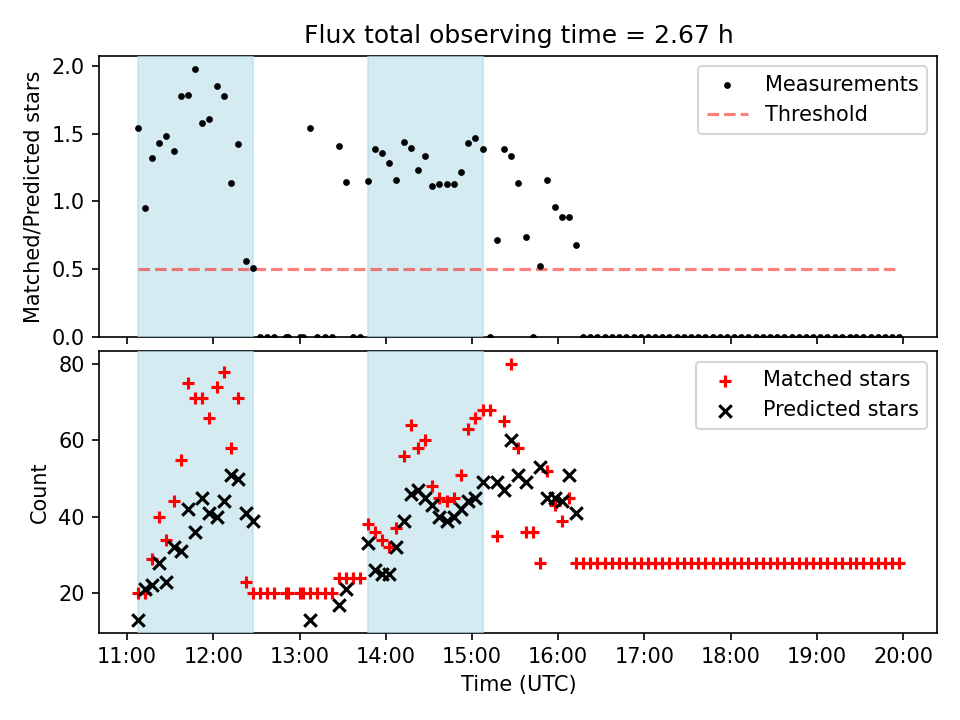 Flux total observing time = 2.67 h

Matched/Predicted stars

2.0
1.5
1.0
0.5
0.0

Measurements
Threshold

Count

80
60
40
20

Matched stars
Predicted stars

11:00 12:00 13:00 14:00 15:00 16:00 17:00 18:00 19:00 20:00
Time (UTC)